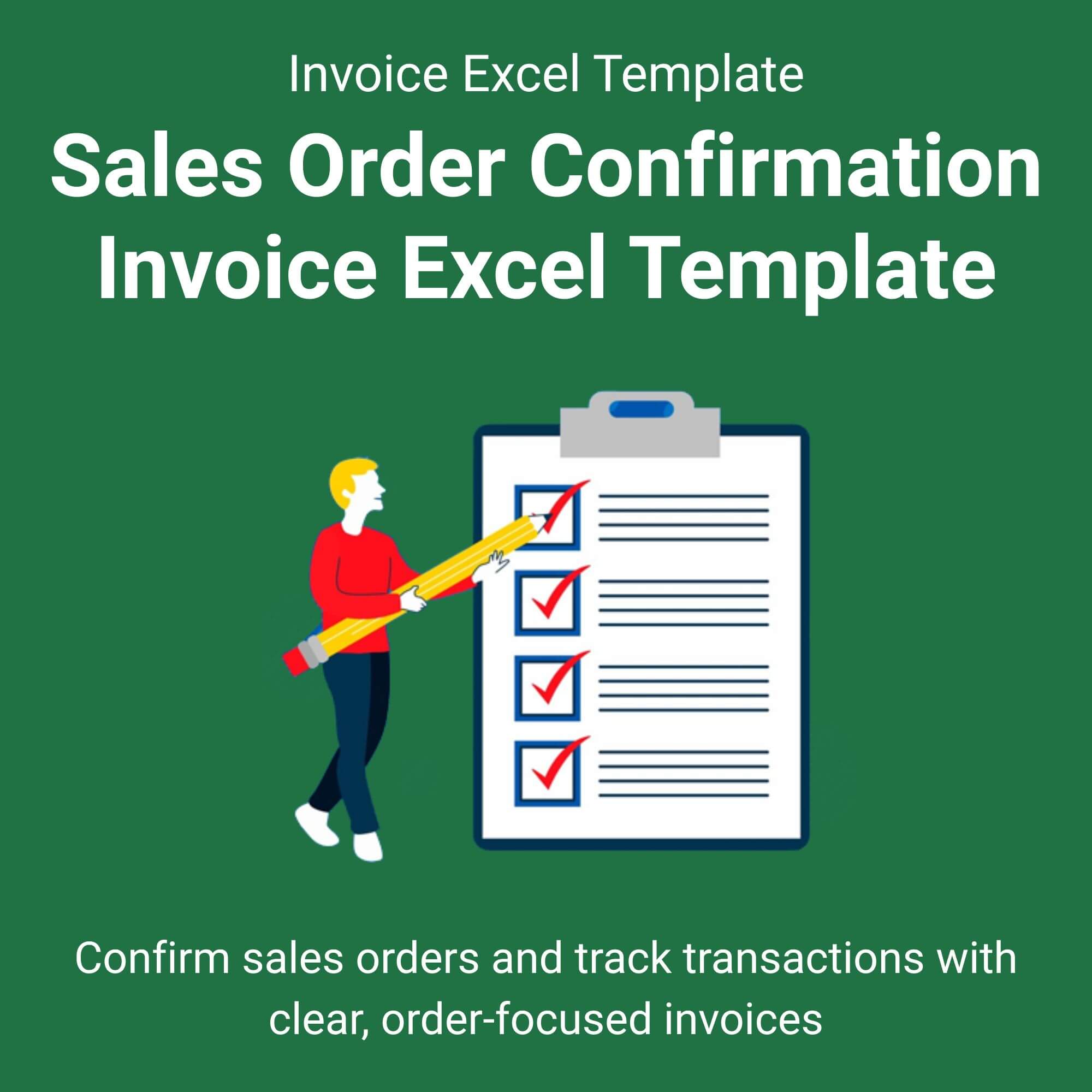 Invoice Excel Template

Sales Order Confirmation Invoice Excel Template

Confirm sales orders and track transactions with clear, order-focused invoices